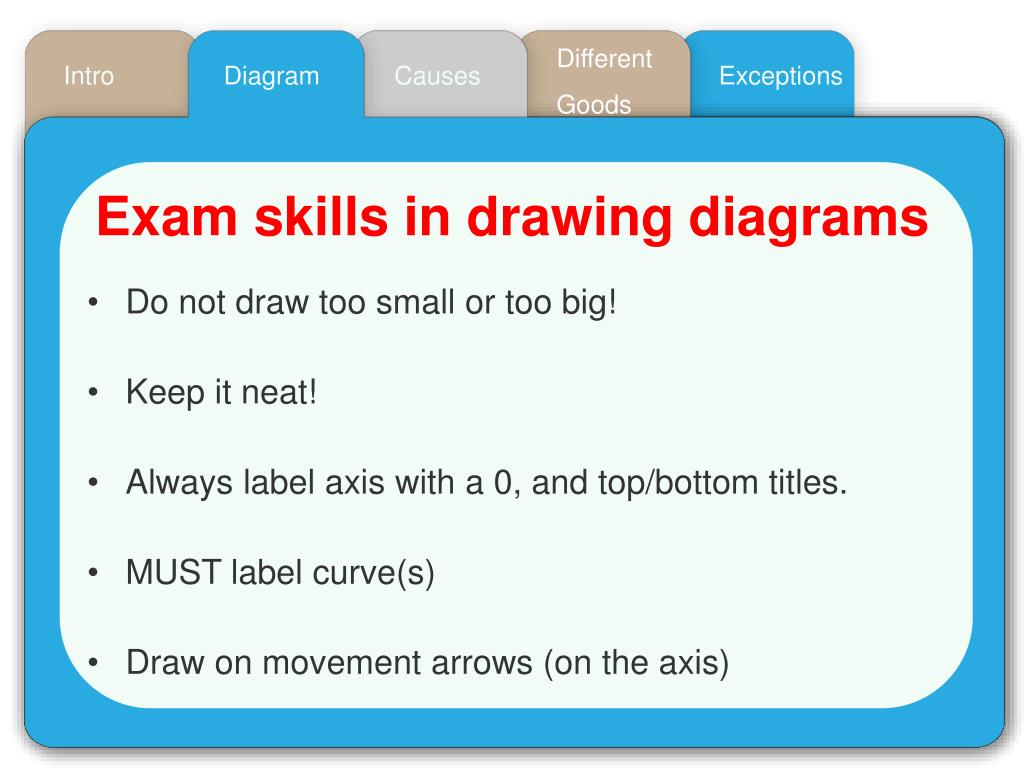 Intro
Diagram
Causes
Different Goods
Exceptions

Exam skills in drawing diagrams

• Do not draw too small or too big!

• Keep it neat!

• Always label axis with a 0, and top/bottom titles.

• MUST label curve(s)

• Draw on movement arrows (on the axis)